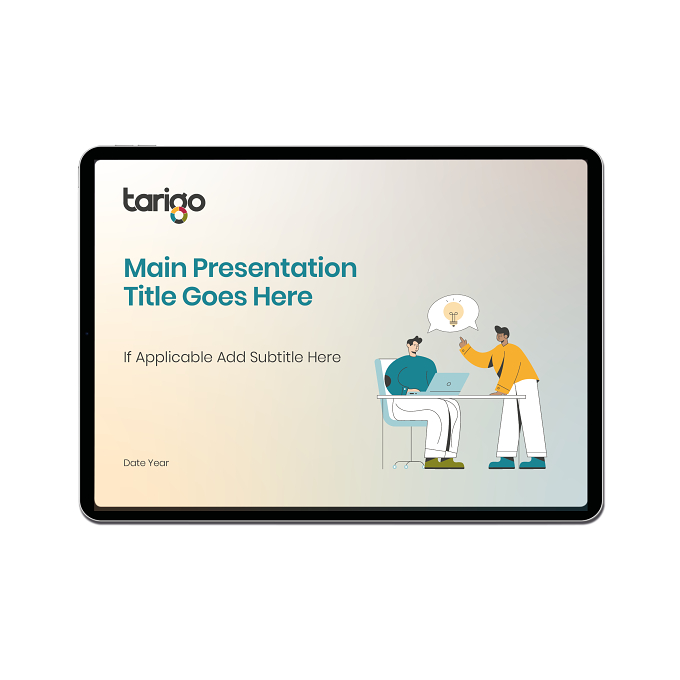 tarigo

Main Presentation Title Goes Here

If Applicable Add Subtitle Here

Date Year